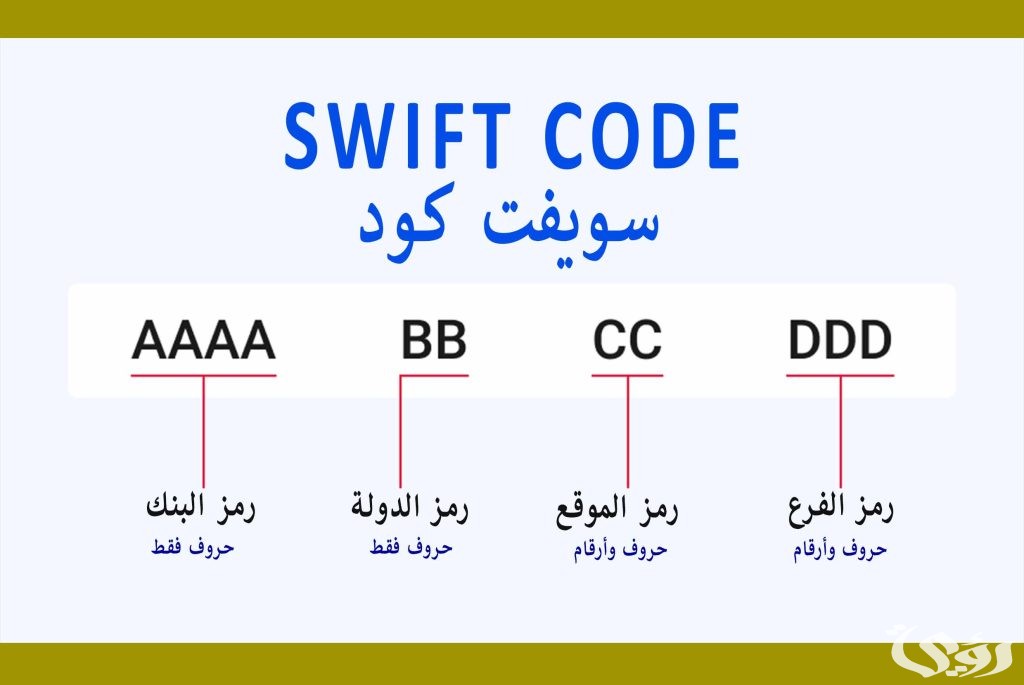 SWIFT CODE
سويفت كود

AAAA BB CC DDD

رمز البنك
حروف فقط

رمز الدولة
حروف فقط

رمز الموقع
حروف وأرقام

رمز الفرع
حروف وأرقام

رؤية